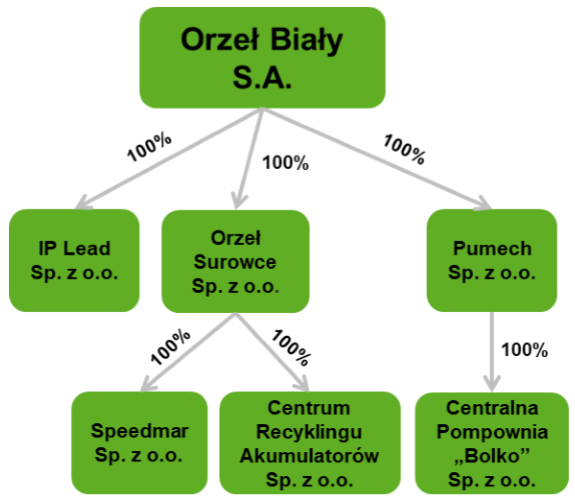 Orzeł Biały S.A.

100%

100%

100%

IP Lead Sp. z o.o.

Orzeł Surowce Sp. z o.o.

Pumech Sp. z o.o.

100%

100%

100%

Speedmar Sp. z o.o.

Centrum Recyklingu Akumulatorów Sp. z o.o.

Centralna Pompownia „Bolko” Sp. z o.o.